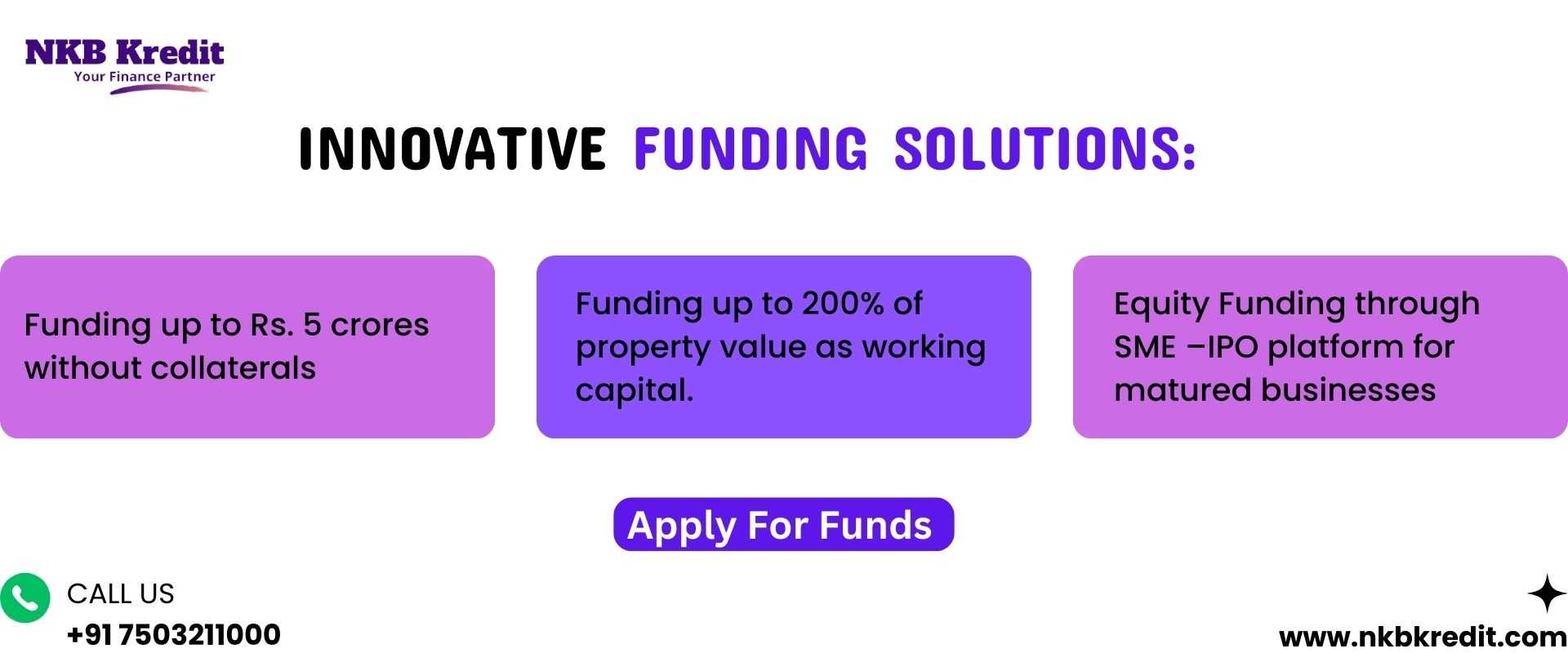 NKB Kredit
Your Finance Partner

INNOVATIVE FUNDING SOLUTIONS:

Funding up to Rs. 5 crores without collaterals

Funding up to 200% of property value as working capital.

Equity Funding through SME –IPO platform for matured businesses

Apply For Funds

CALL US
+91 7503211000

www.nkbkredit.com